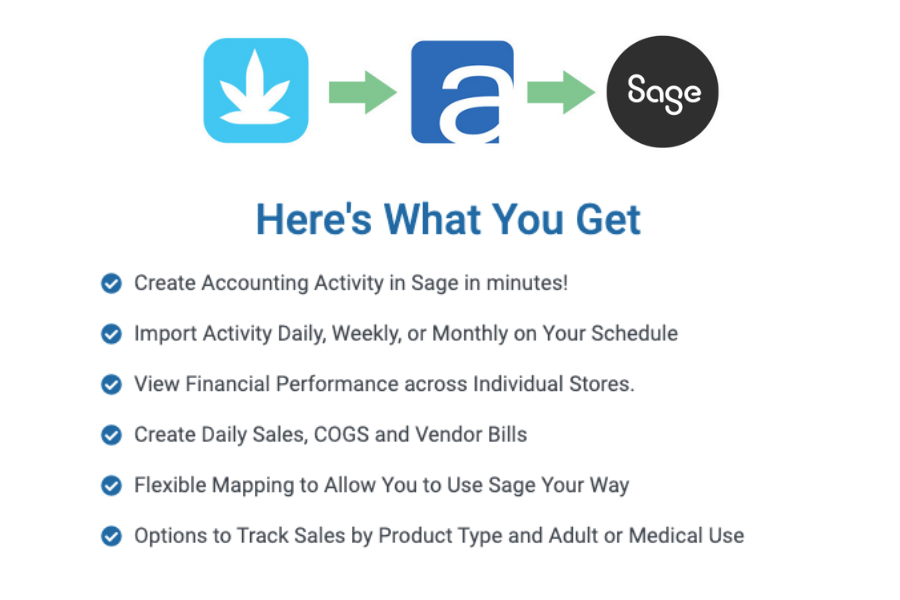 a

Sage

Here's What You Get

Create Accounting Activity in Sage in minutes!

Import Activity Daily, Weekly, or Monthly on Your Schedule

View Financial Performance across Individual Stores.

Create Daily Sales, COGS and Vendor Bills

Flexible Mapping to Allow You to Use Sage Your Way

Options to Track Sales by Product Type and Adult or Medical Use